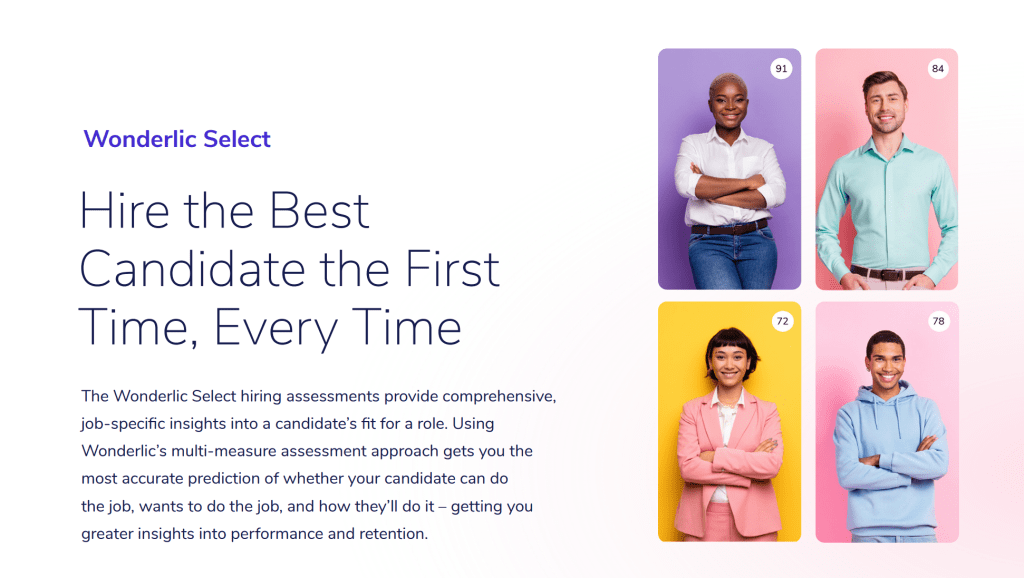 Wonderlic Select

Hire the Best Candidate the First Time, Every Time

The Wonderlic Select hiring assessments provide comprehensive, job-specific insights into a candidate's fit for a role. Using Wonderlic's multi-measure assessment approach gets you the most accurate prediction of whether your candidate can do the job, wants to do the job, and how they'll do it – getting you greater insights into performance and retention.

91

84

72

78